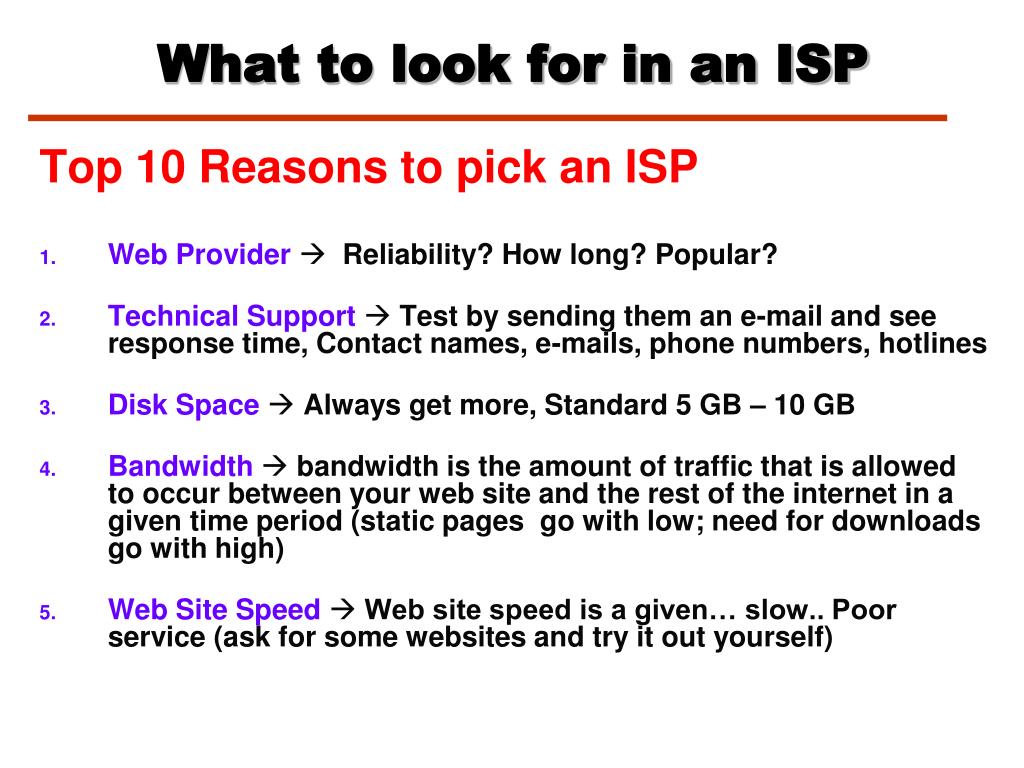 What to look for in an ISP

Top 10 Reasons to pick an ISP

1. Web Provider → Reliability? How long? Popular?

2. Technical Support → Test by sending them an e-mail and see response time, Contact names, e-mails, phone numbers, hotlines

3. Disk Space → Always get more, Standard 5 GB – 10 GB

4. Bandwidth → bandwidth is the amount of traffic that is allowed to occur between your web site and the rest of the internet in a given time period (static pages go with low; need for downloads go with high)

5. Web Site Speed → Web site speed is a given… slow.. Poor service (ask for some websites and try it out yourself)